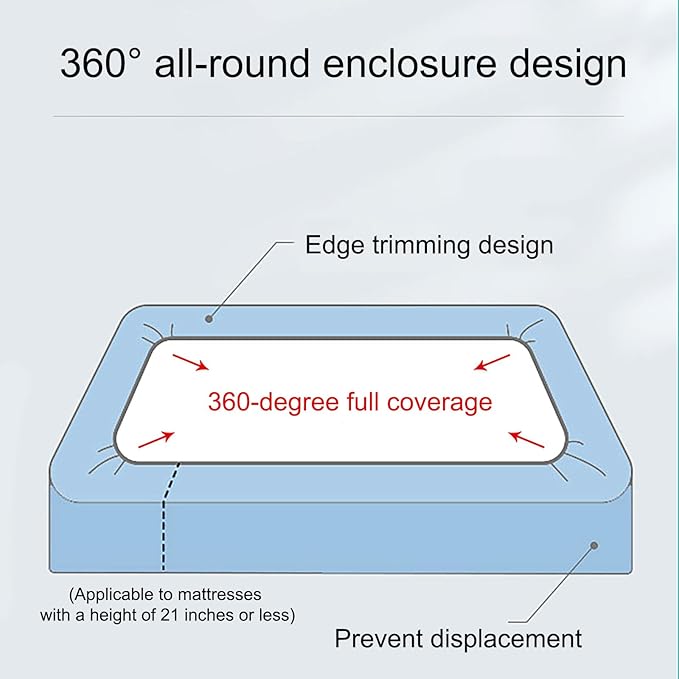 360° all-round enclosure design

Edge trimming design

360-degree full coverage

(Applicable to mattresses with a height of 21 inches or less)

Prevent displacement